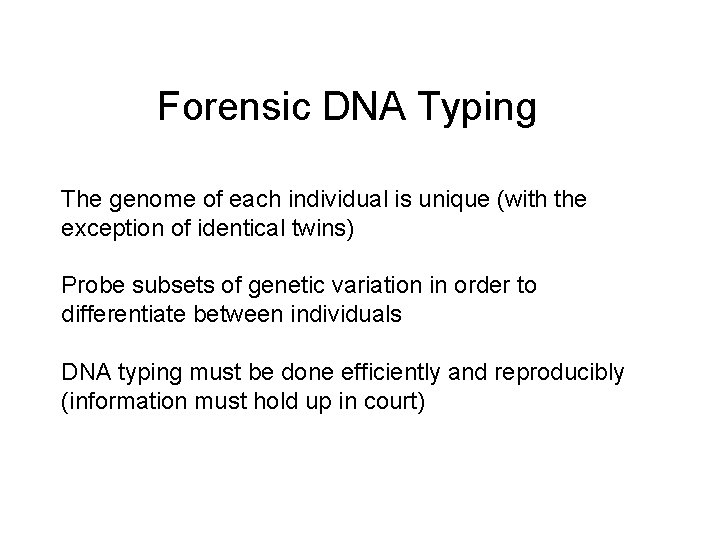 Forensic DNA Typing

The genome of each individual is unique (with the exception of identical twins)

Probe subsets of genetic variation in order to differentiate between individuals

DNA typing must be done efficiently and reproducibly (information must hold up in court)